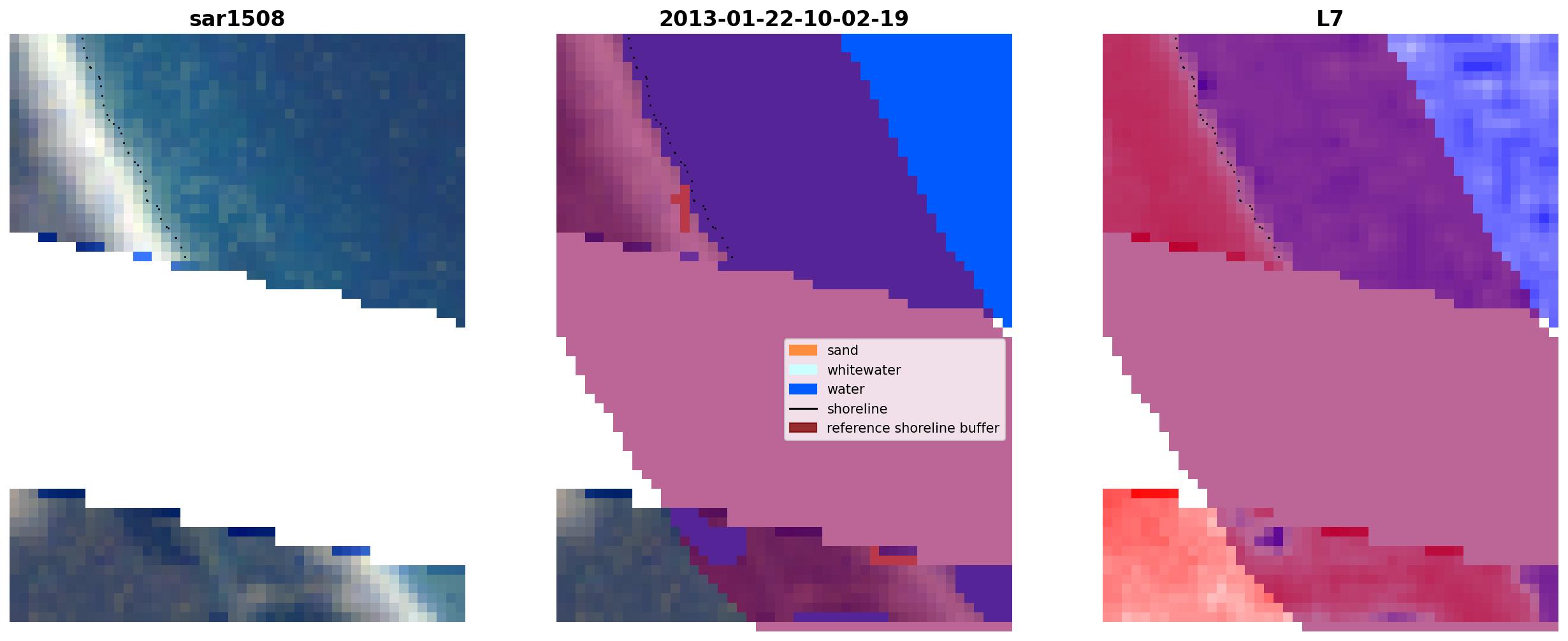 sar1508

2013-01-22-10-02-19

L7

sand
whitewater
water
shoreline
reference shoreline buffer